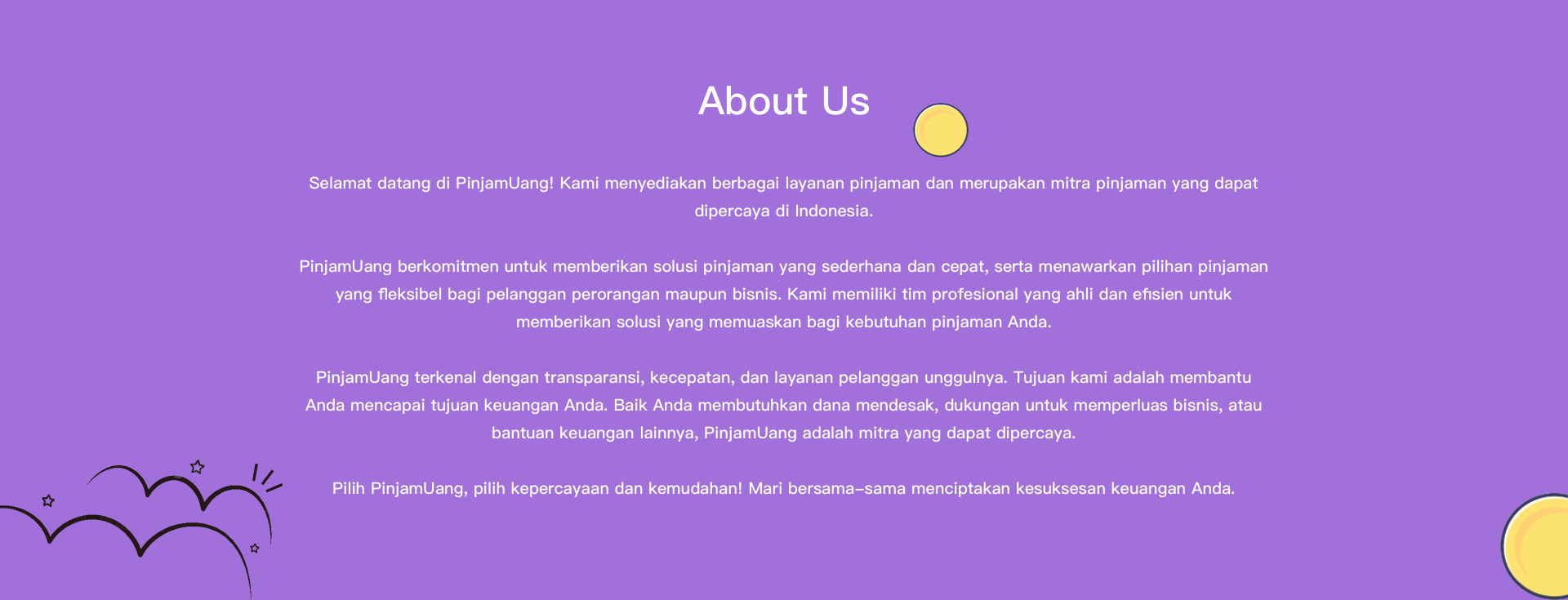 About Us

Selamat datang di PinjamUang! Kami menyediakan berbagai layanan pinjaman dan merupakan mitra pinjaman yang dapat dipercaya di Indonesia.

PinjamUang berkomitmen untuk memberikan solusi pinjaman yang sederhana dan cepat, serta menawarkan pilihan pinjaman yang fleksibel bagi pelanggan perorangan maupun bisnis. Kami memiliki tim profesional yang ahli dan efisien untuk memberikan solusi yang memuaskan bagi kebutuhan pinjaman Anda.

PinjamUang terkenal dengan transparansi, kecepatan, dan layanan pelanggan unggulnya. Tujuan kami adalah membantu Anda mencapai tujuan keuangan Anda. Baik Anda membutuhkan dana mendesak, dukungan untuk memperluas bisnis, atau bantuan keuangan lainnya, PinjamUang adalah mitra yang dapat dipercaya.

Pilih PinjamUang, pilih kepercayaan dan kemudahan! Mari bersama-sama menciptakan kesuksesan keuangan Anda.